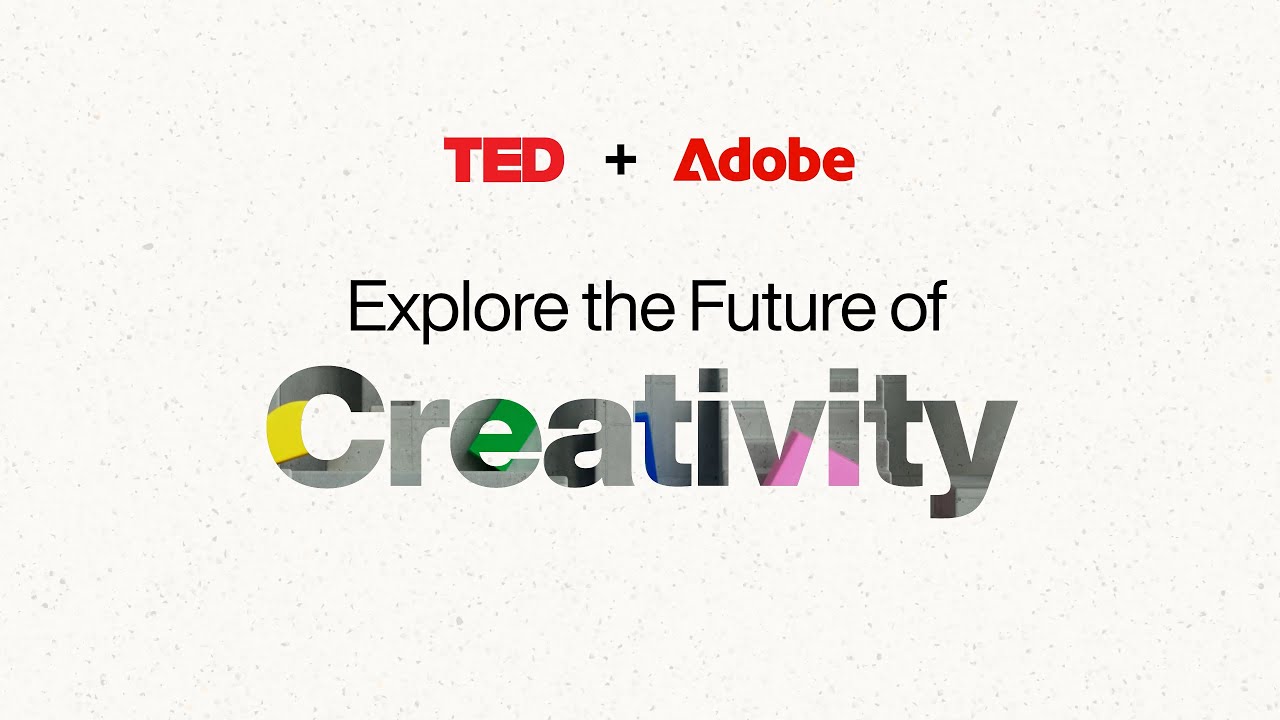 TED + Adobe

Explore the Future of

Creativity